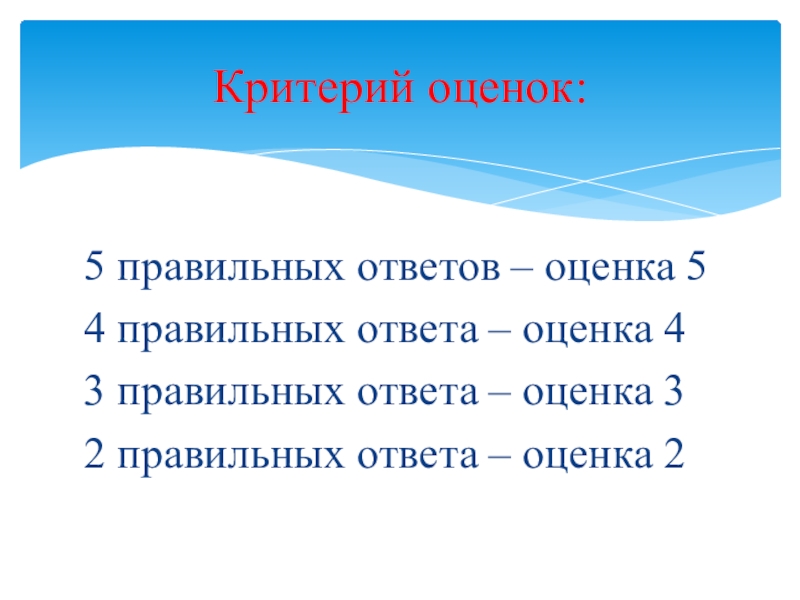 Критерий оценок:

5 правильных ответов – оценка 5
4 правильных ответа – оценка 4
3 правильных ответа – оценка 3
2 правильных ответа – оценка 2